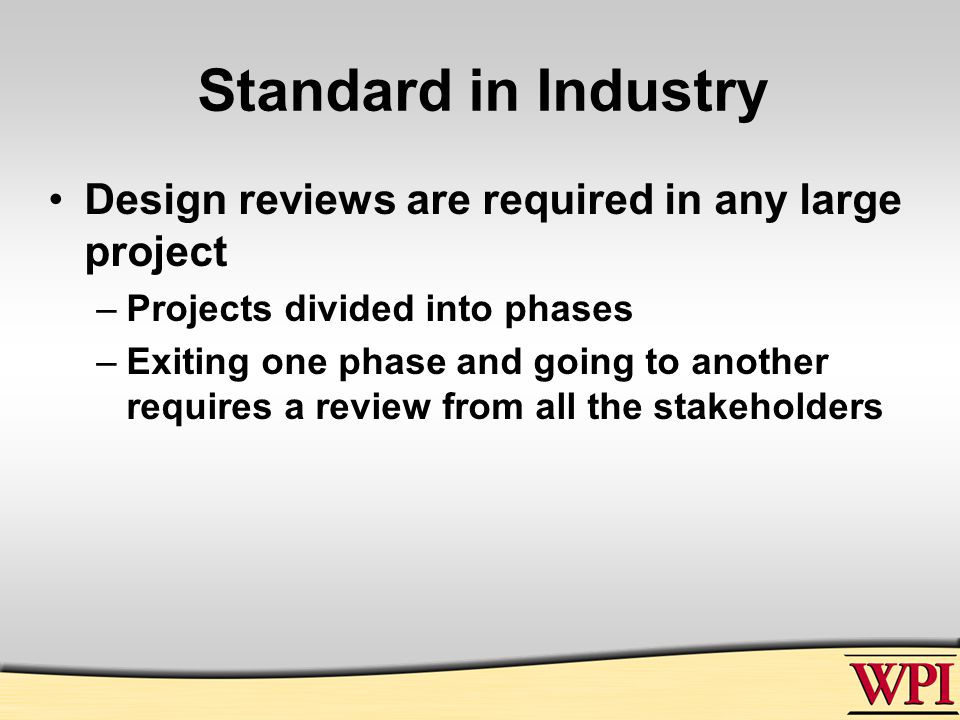 Standard in Industry

• Design reviews are required in any large project

– Projects divided into phases

– Exiting one phase and going to another requires a review from all the stakeholders

WPI